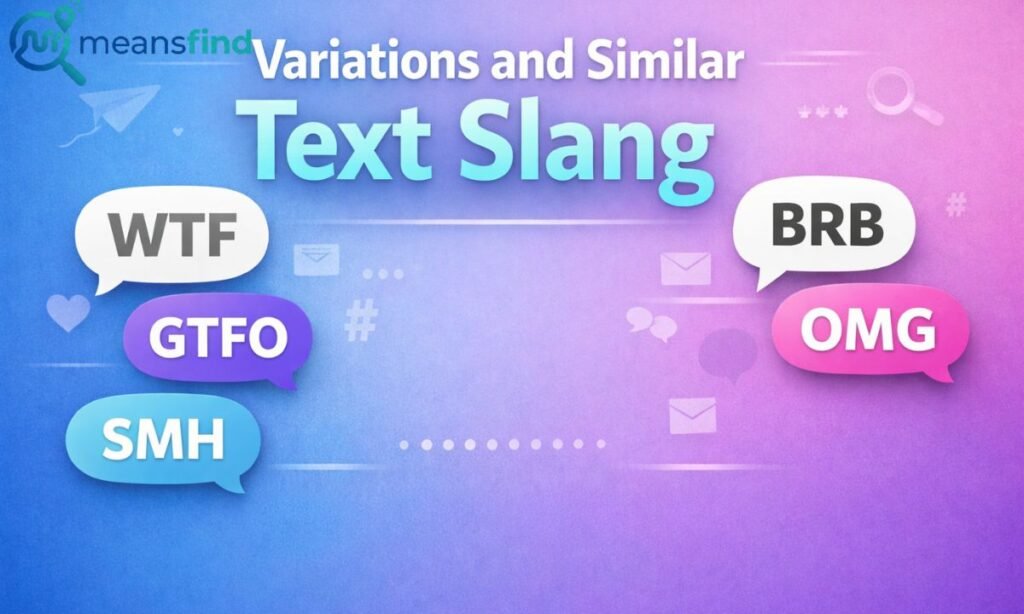 meansfind

Variations and Similar
Text Slang

WTF
GTFO
SMH
BRB
OMG